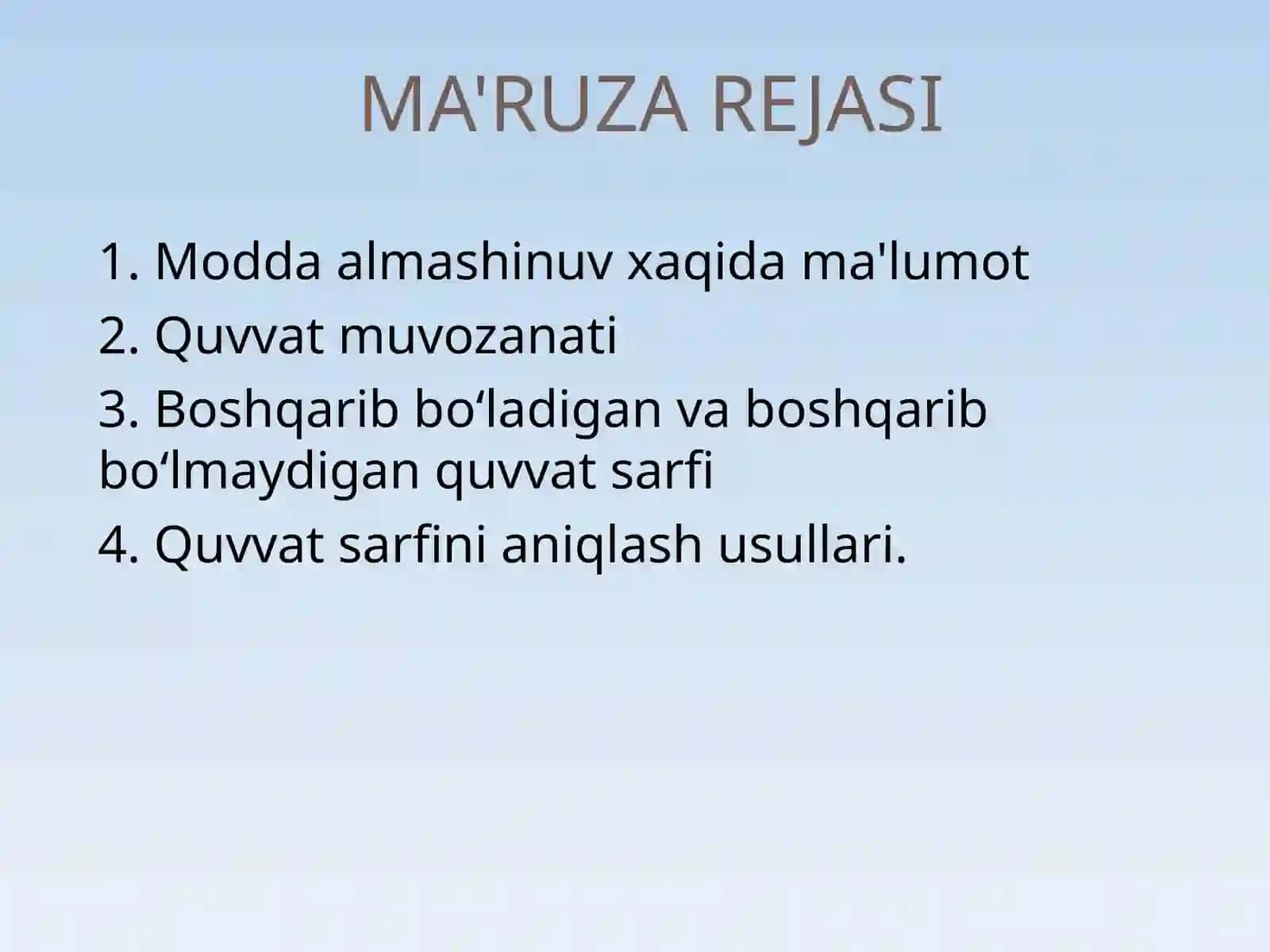 MA'RUZA REJASI

1. Modda almashinuv xaqida ma'lumot

2. Quvvat muvozanati

3. Boshqarib bo‘ladigan va boshqarib bo‘lmaydigan quvvat sarfi

4. Quvvat sarfini aniqlash usullari.